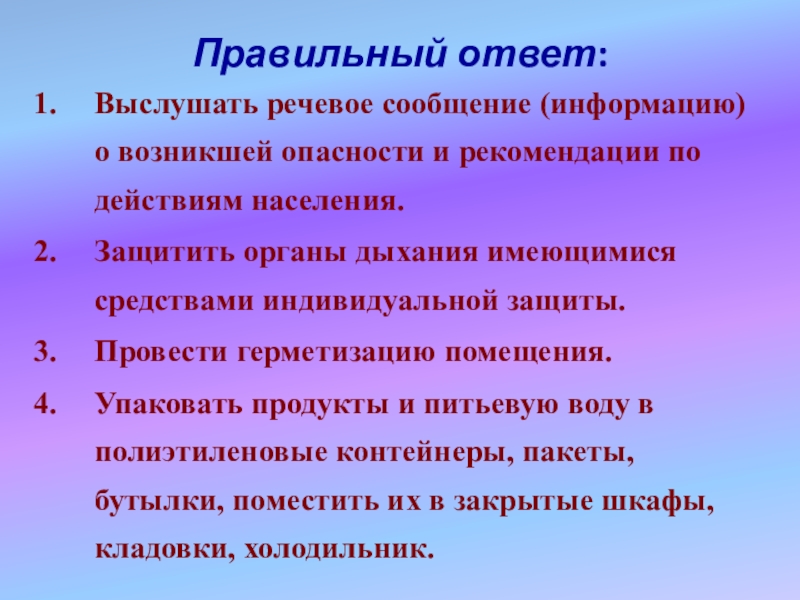 Правильный ответ:

1. Выслушать речевое сообщение (информацию) о возникшей опасности и рекомендации по действиям населения.

2. Защитить органы дыхания имеющимися средствами индивидуальной защиты.

3. Провести герметизацию помещения.

4. Упаковать продукты и питьевую воду в полиэтиленовые контейнеры, пакеты, бутылки, поместить их в закрытые шкафы, кладовки, холодильник.